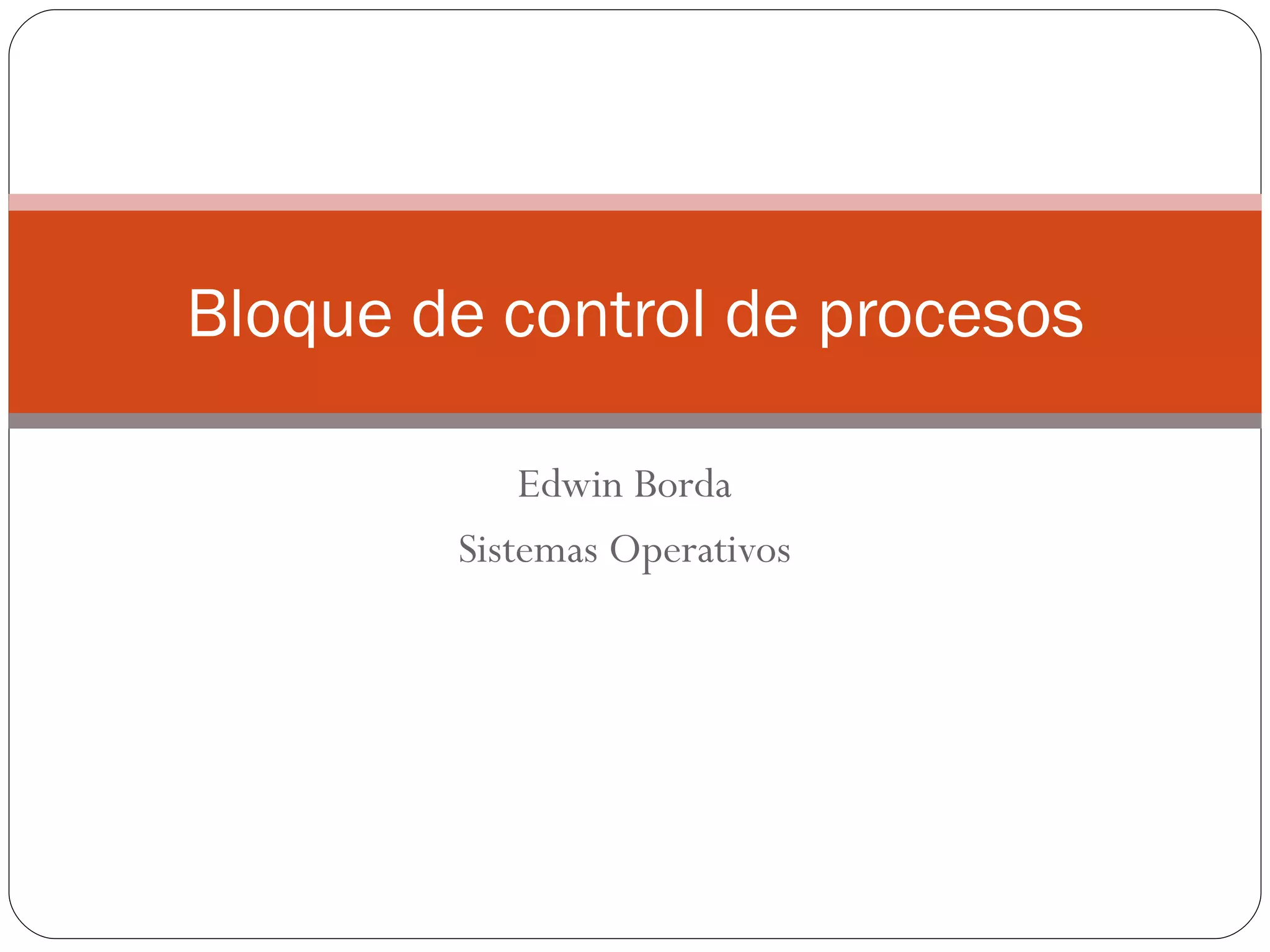 Bloque de control de procesos

Edwin Borda

Sistemas Operativos